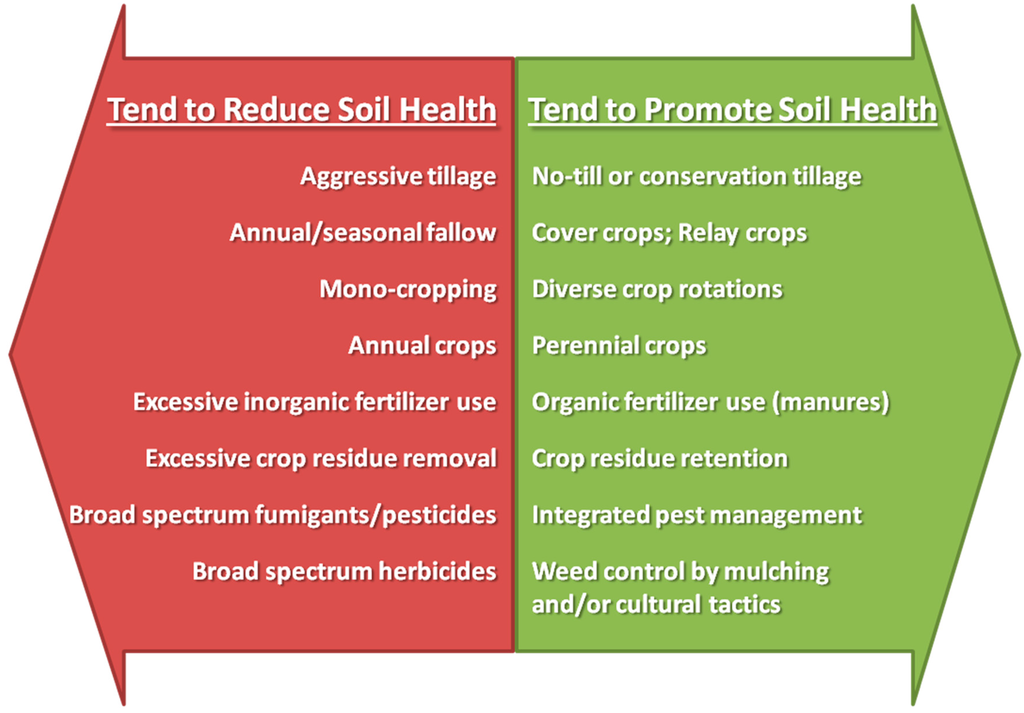 Tend to Reduce Soil Health

Aggressive tillage

Annual/seasonal fallow

Mono-cropping

Annual crops

Excessive inorganic fertilizer use

Excessive crop residue removal

Broad spectrum fumigants/pesticides

Broad spectrum herbicides

Tend to Promote Soil Health

No-till or conservation tillage

Cover crops; Relay crops

Diverse crop rotations

Perennial crops

Organic fertilizer use (manures)

Crop residue retention

Integrated pest management

Weed control by mulching and/or cultural tactics